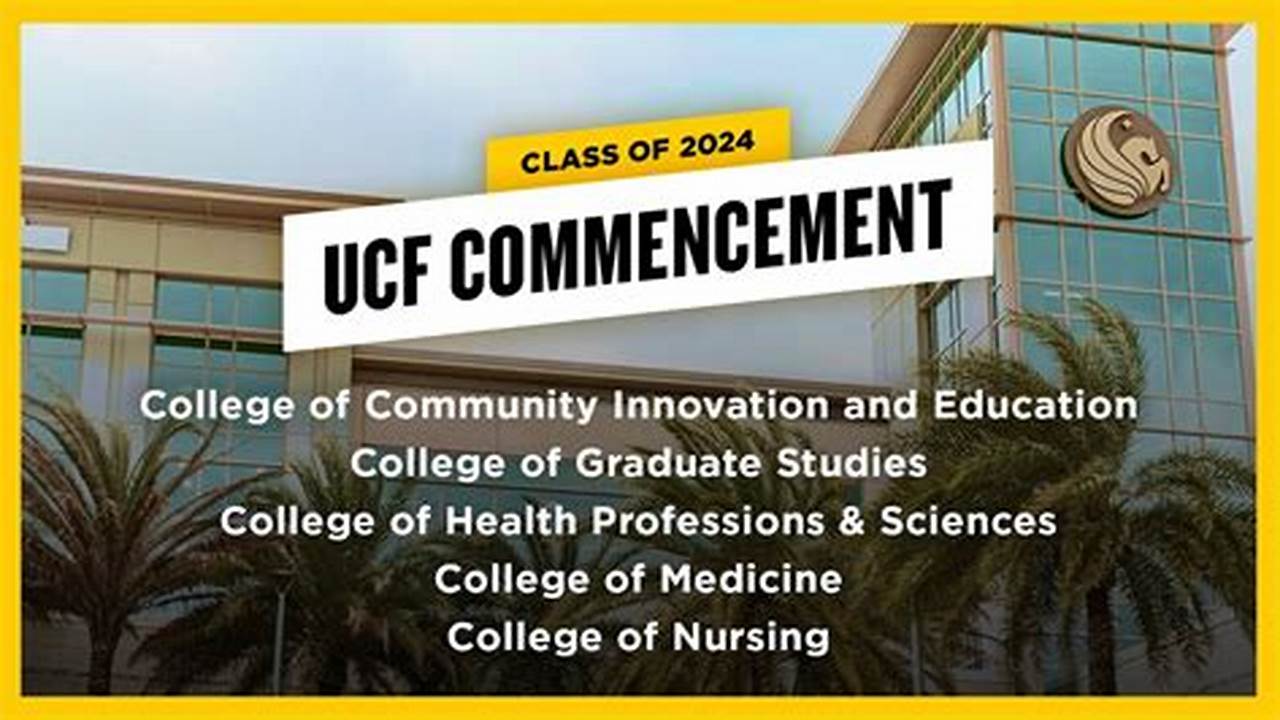 CLASS OF 2024

UCF COMMENCEMENT

College of Community Innovation and Education
College of Graduate Studies
College of Health Professions & Sciences
College of Medicine
College of Nursing